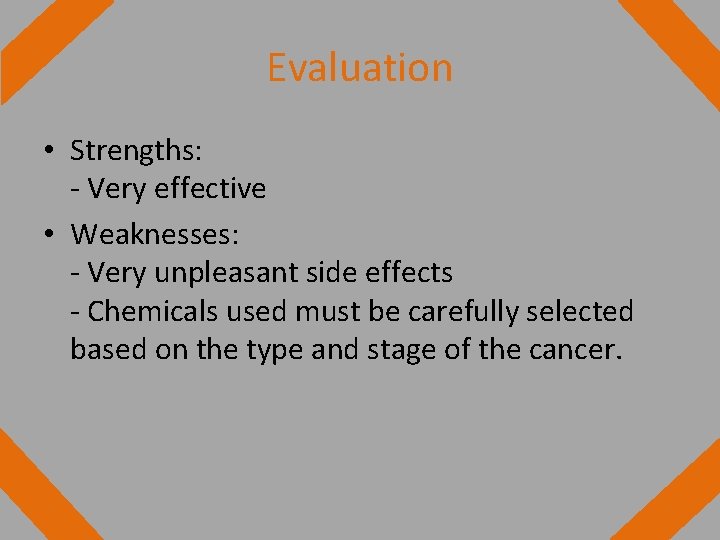 Evaluation

• Strengths:
- Very effective

• Weaknesses:
- Very unpleasant side effects
- Chemicals used must be carefully selected based on the type and stage of the cancer.